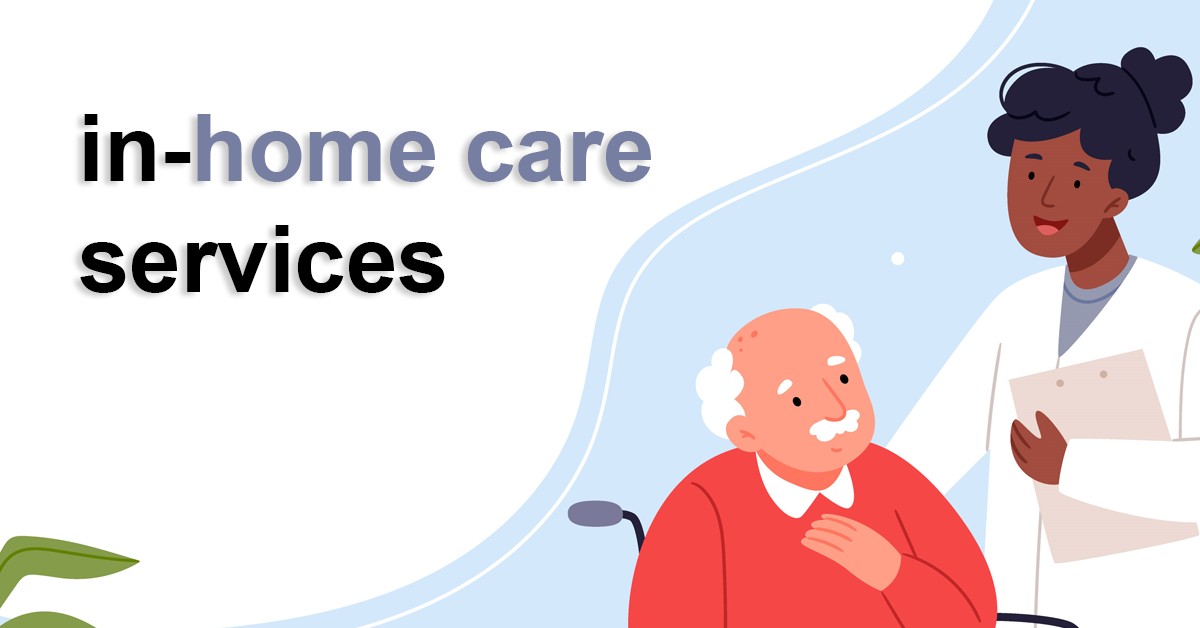 in-home care services